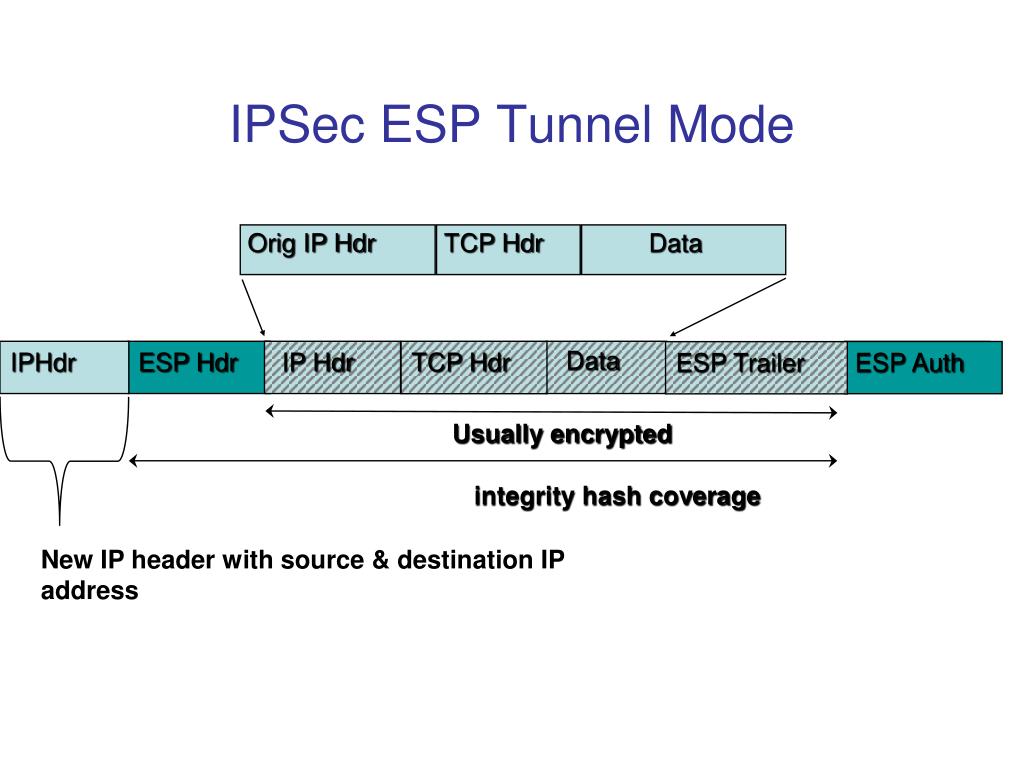 IPSec ESP Tunnel Mode

Orig IP Hdr
TCP Hdr
Data

IPHdr
ESP Hdr
IP Hdr
TCP Hdr
Data
ESP Trailer
ESP Auth

Usually encrypted

integrity hash coverage

New IP header with source & destination IP address